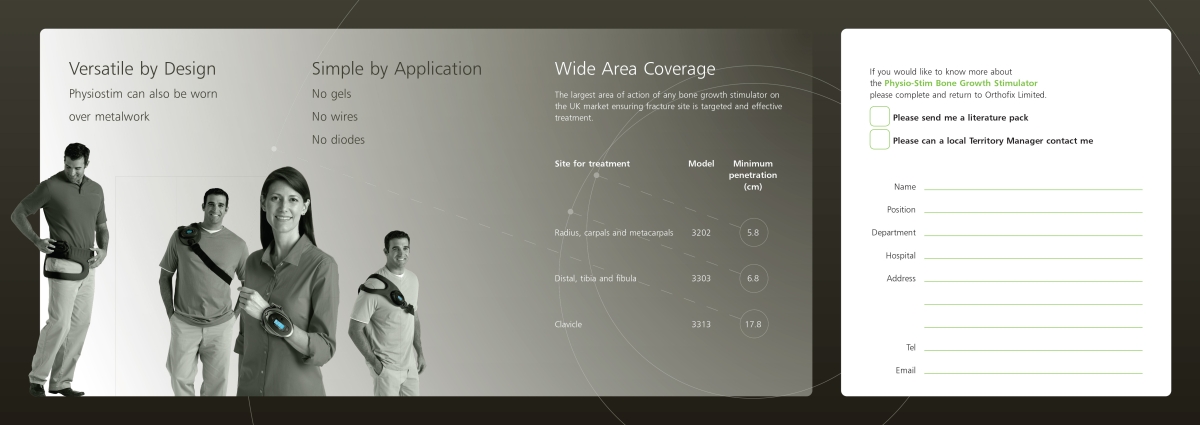 Versatile by Design
Physiostim can also be worn over metalwork

Simple by Application
No gels
No wires
No diodes

Wide Area Coverage
The largest area of action of any bone growth stimulator on the UK market ensuring fracture site is targeted and effective treatment.

| Site for treatment | Model | Minimum penetration (cm) |
|---|---|---|
| Radius, carpals and metacarpals | 3202 | 5.8 |
| Distal, tibia and fibula | 3303 | 6.8 |
| Clavicle | 3313 | 17.8 |

If you would like to know more about the Physio-Stim Bone Growth Stimulator please complete and return to Orthofix Limited.

Please send me a literature pack

Please can a local Territory Manager contact me

Name
Position
Department
Hospital
Address

Tel
Email